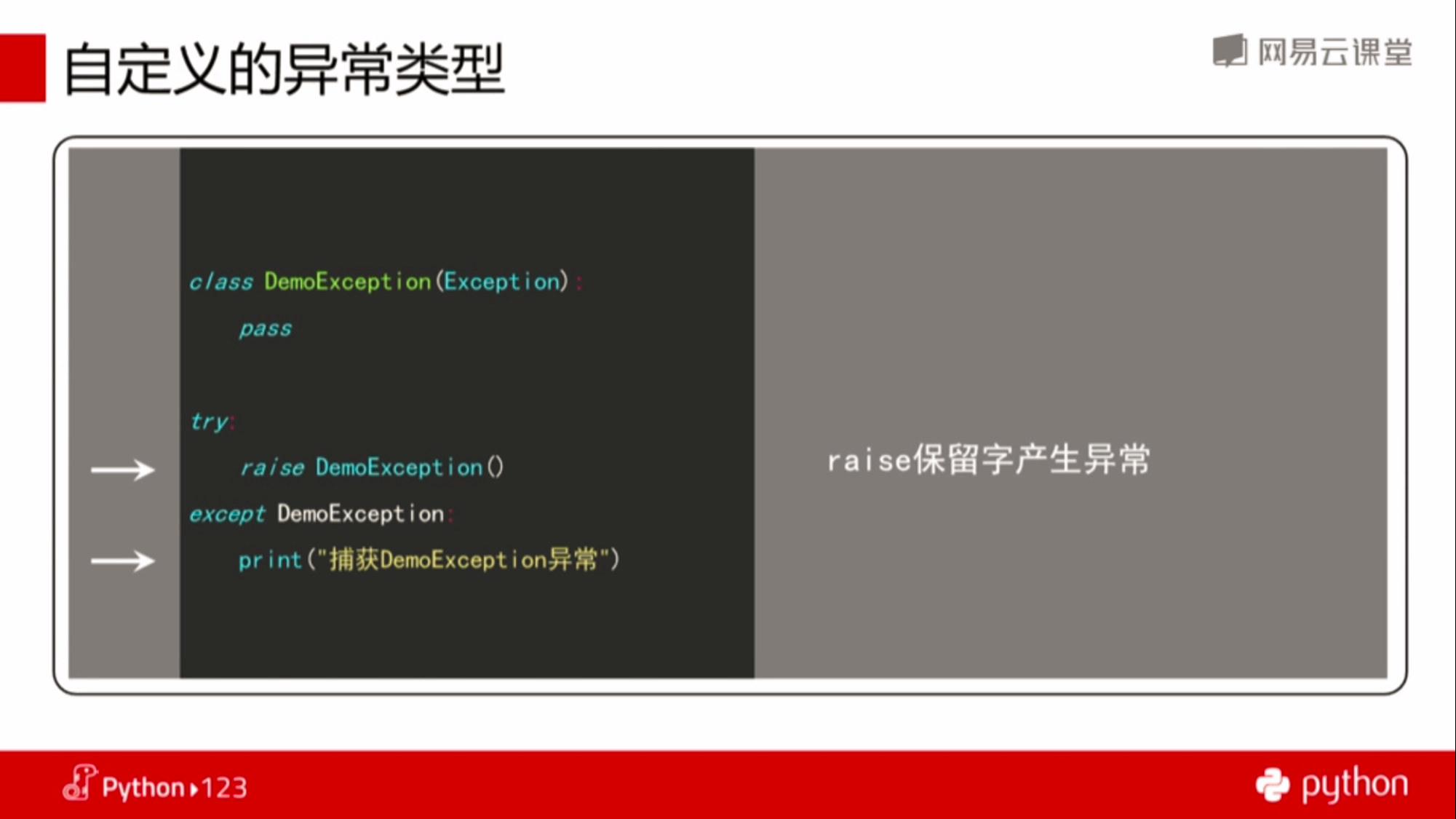 自定义的异常类型

网易云课堂

class DemoException(Exception):
    pass

try:
    raise DemoException()
except DemoException:
    print("捕获DemoException异常")

raise保留字产生异常

Python▸123

python